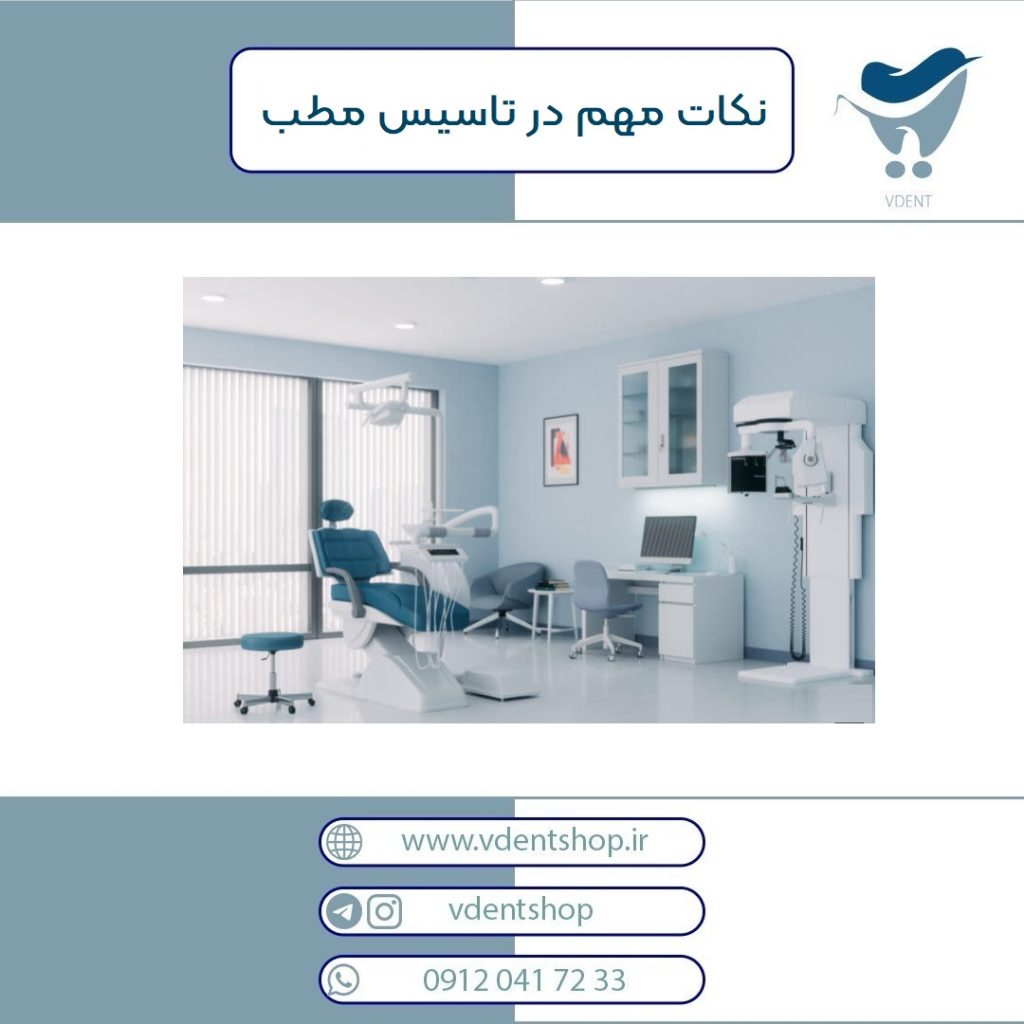 نکات مهم در تاسیس مطب

VDENT

www.vdentshop.ir

vdentshop

0912 041 72 33